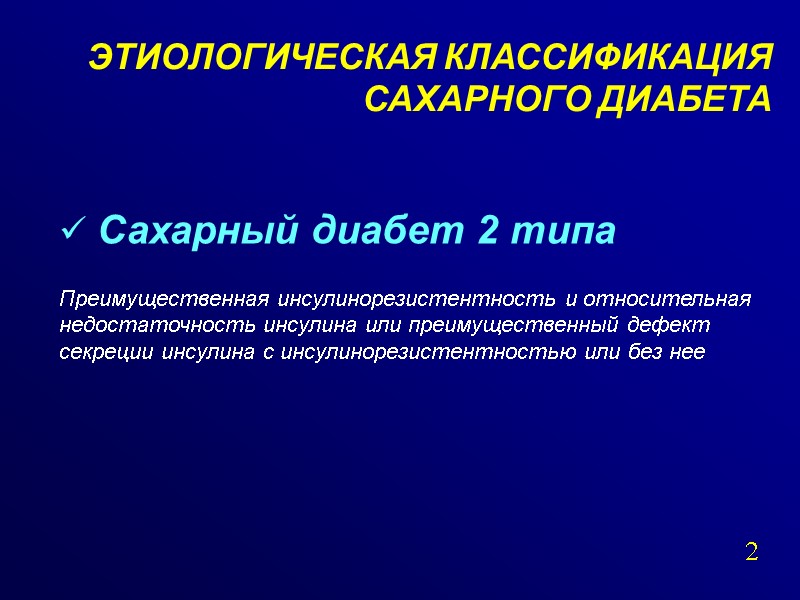 ЭТИОЛОГИЧЕСКАЯ КЛАССИФИКАЦИЯ САХАРНОГО ДИАБЕТА

✓ Сахарный диабет 2 типа

Преимущественная инсулинорезистентность и относительная недостаточность инсулина или преимущественный дефект секреции инсулина с инсулинорезистентностью или без нее

2